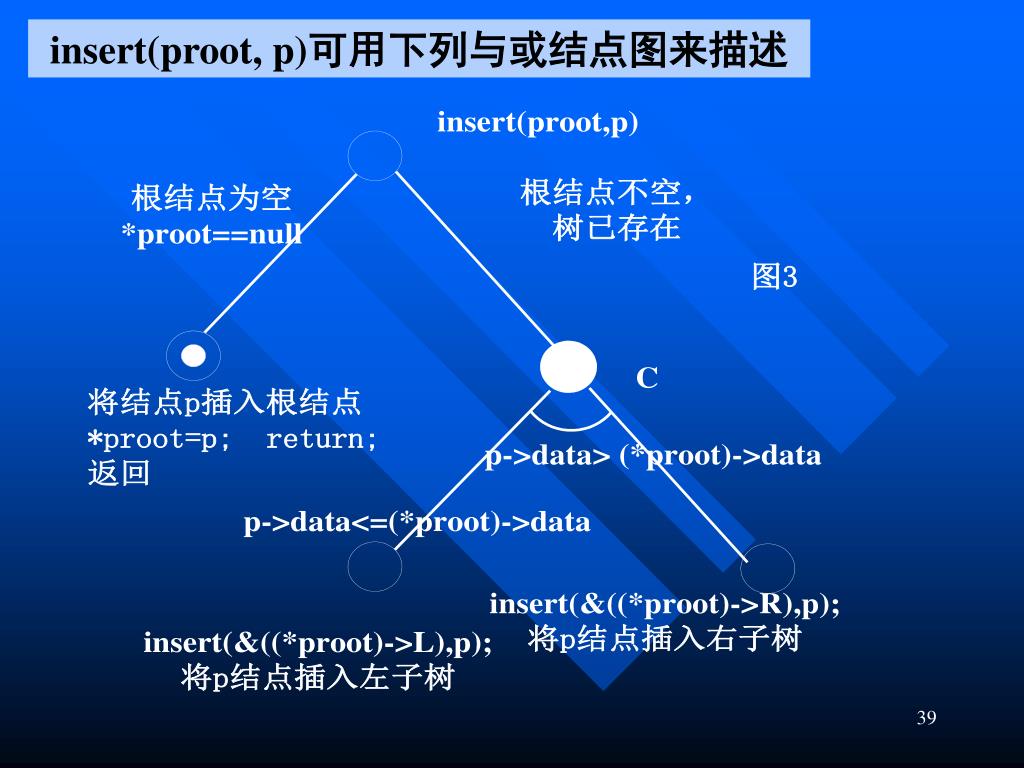 insert(proot, p)可用下列与或结点图来描述

insert(proot,p)

根结点为空
*proot==null

根结点不空，
树已存在

图3

C

将结点p插入根结点
*proot=p; return;
返回

p->data> (*proot)->data

p->data<=(*proot)->data

insert(&((*proot)->R),p);
将p结点插入右子树

insert(&((*proot)->L),p);
将p结点插入左子树

39